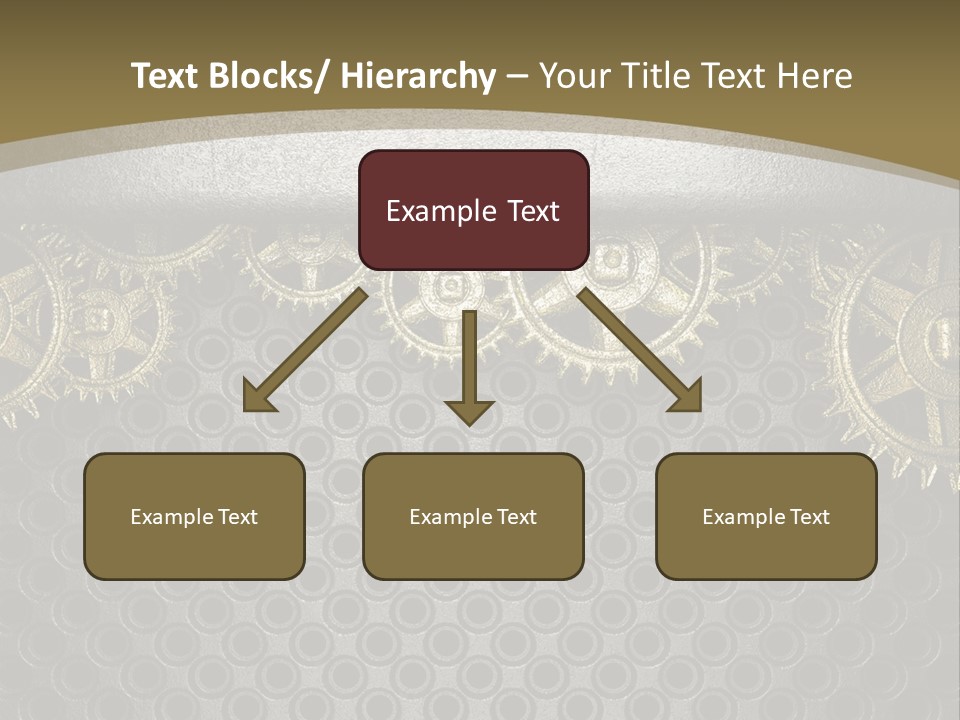 Text Blocks/ Hierarchy – Your Title Text Here

Example Text

Example Text

Example Text

Example Text